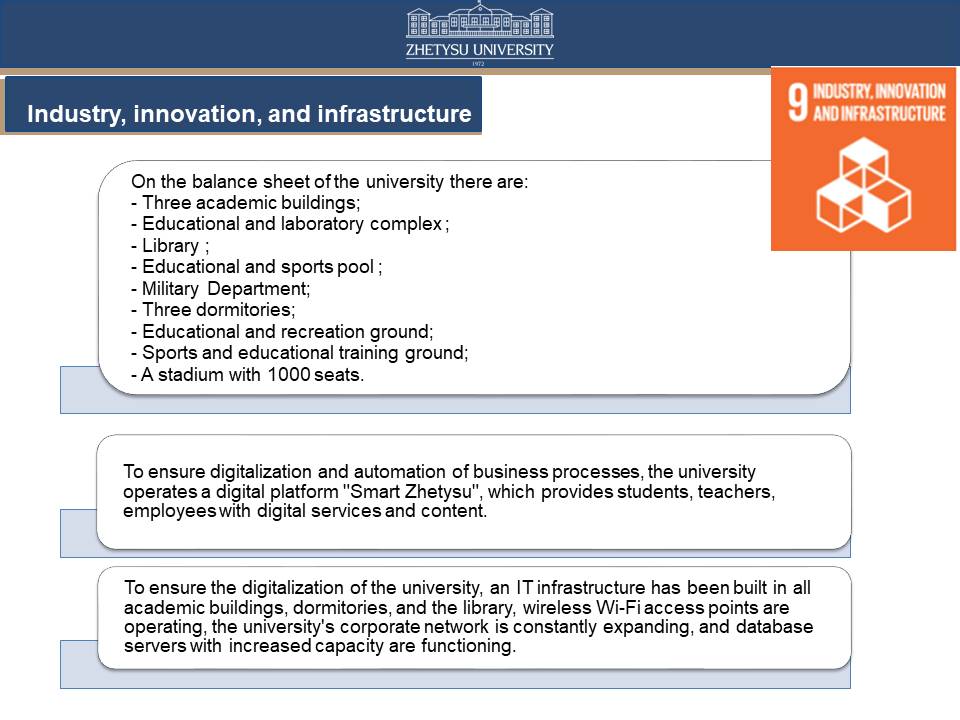 ZHETYSU UNIVERSITY
1972

Industry, innovation, and infrastructure

9 INDUSTRY, INNOVATION AND INFRASTRUCTURE

On the balance sheet of the university there are:
- Three academic buildings;
- Educational and laboratory complex ;
- Library ;
- Educational and sports pool ;
- Military Department;
- Three dormitories;
- Educational and recreation ground;
- Sports and educational training ground;
- A stadium with 1000 seats.

To ensure digitalization and automation of business processes, the university operates a digital platform "Smart Zhetysu", which provides students, teachers, employees with digital services and content.

To ensure the digitalization of the university, an IT infrastructure has been built in all academic buildings, dormitories, and the library, wireless Wi-Fi access points are operating, the university's corporate network is constantly expanding, and database servers with increased capacity are functioning.